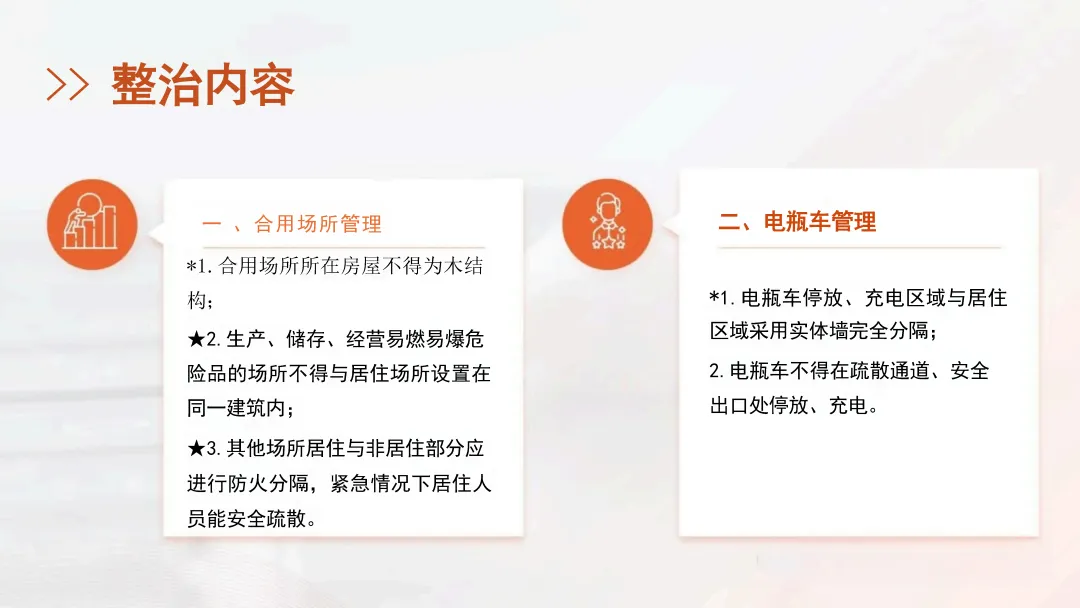 >> 整治内容

一 、合用场所管理

*1. 合用场所所在房屋不得为木结构；

★2. 生产、储存、经营易燃易爆危险品的场所不得与居住场所设置在同一建筑内；

★3. 其他场所居住与非居住部分应进行防火分隔，紧急情况下居住人员能安全疏散。

二、电瓶车管理

*1. 电瓶车停放、充电区域与居住区域采用实体墙完全分隔；

2. 电瓶车不得在疏散通道、安全出口处停放、充电。